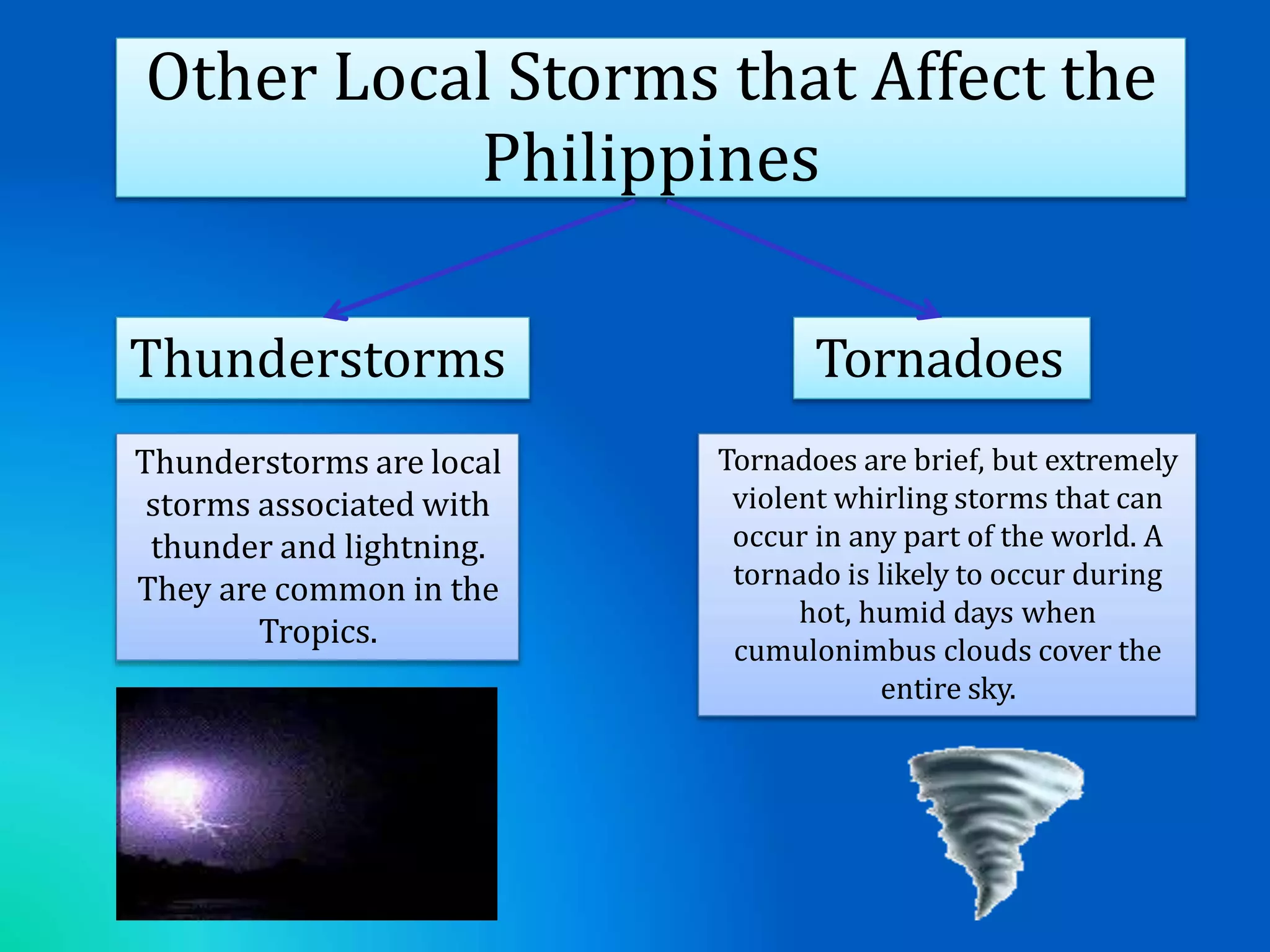 Other Local Storms that Affect the Philippines

Thunderstorms

Thunderstorms are local storms associated with thunder and lightning. They are common in the Tropics.

Tornadoes

Tornadoes are brief, but extremely violent whirling storms that can occur in any part of the world. A tornado is likely to occur during hot, humid days when cumulonimbus clouds cover the entire sky.